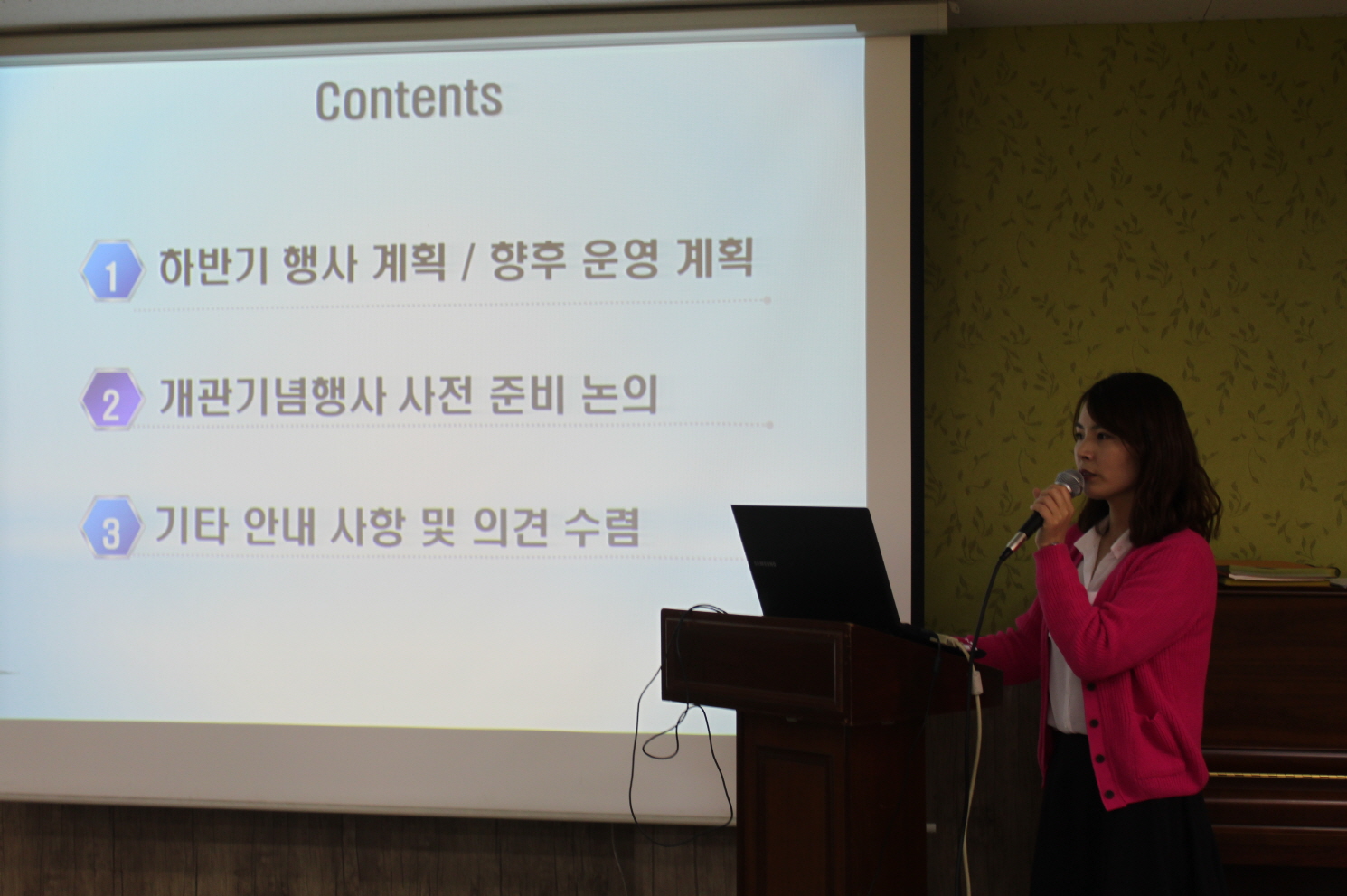 Contents

1 하반기 행사 계획 / 향후 운영 계획

2 개관기념행사 사전 준비 논의

3 기타 안내 사항 및 의견 수렴